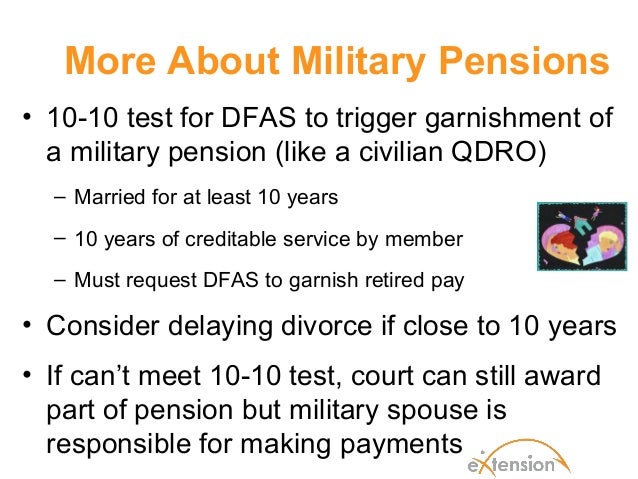 More About Military Pensions

• 10-10 test for DFAS to trigger garnishment of a military pension (like a civilian QDRO)

– Married for at least 10 years

– 10 years of creditable service by member

– Must request DFAS to garnish retired pay

• Consider delaying divorce if close to 10 years

• If can't meet 10-10 test, court can still award part of pension but military spouse is responsible for making payments

eXtension